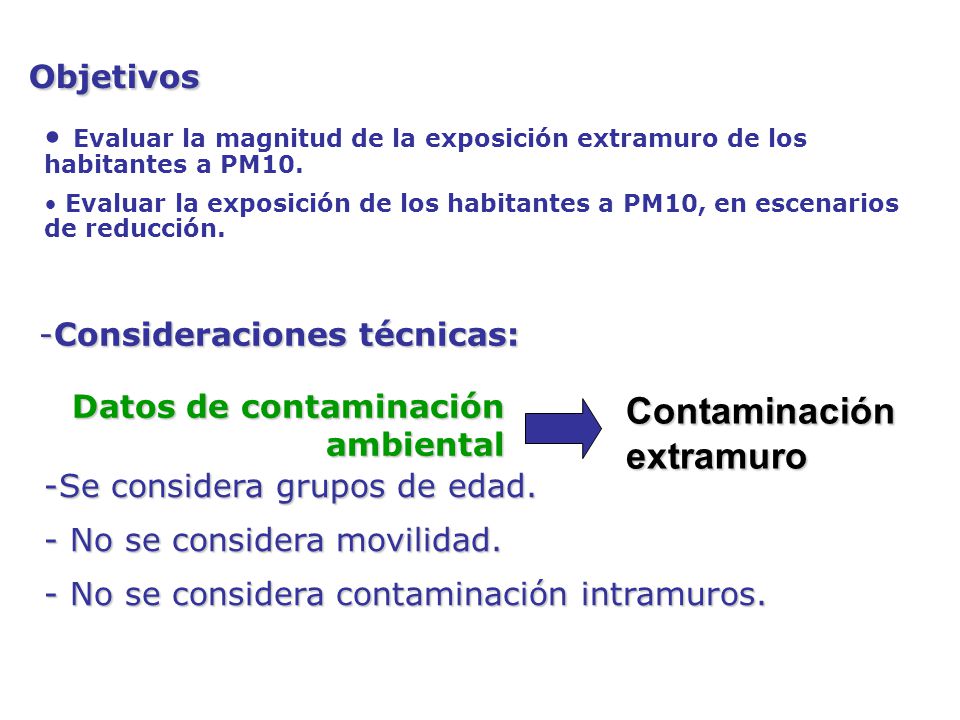 Objetivos

• Evaluar la magnitud de la exposición extramuro de los habitantes a PM10.

• Evaluar la exposición de los habitantes a PM10, en escenarios de reducción.

-Consideraciones técnicas:

Datos de contaminación ambiental

Contaminación extramuro

-Se considera grupos de edad.

- No se considera movilidad.

- No se considera contaminación intramuros.